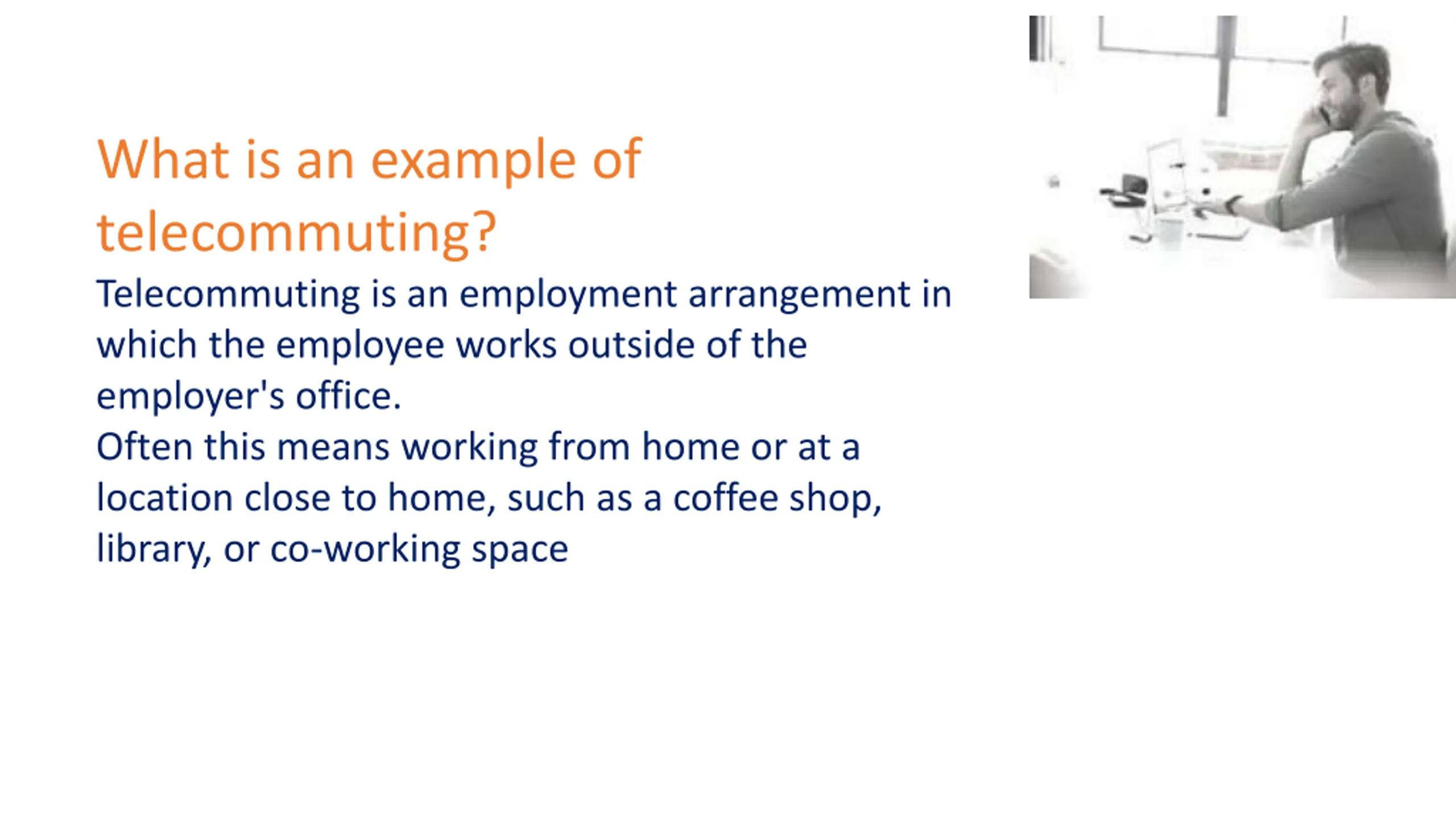 What is an example of telecommuting?

Telecommuting is an employment arrangement in which the employee works outside of the employer's office.

Often this means working from home or at a location close to home, such as a coffee shop, library, or co-working space